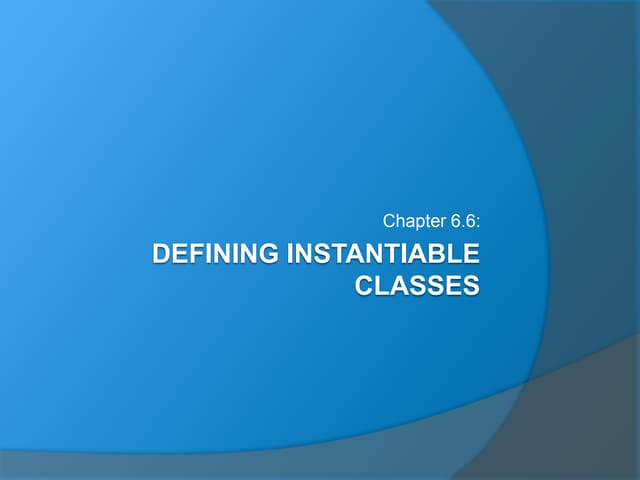 Chapter 6.6:

DEFINING INSTANTIABLE CLASSES